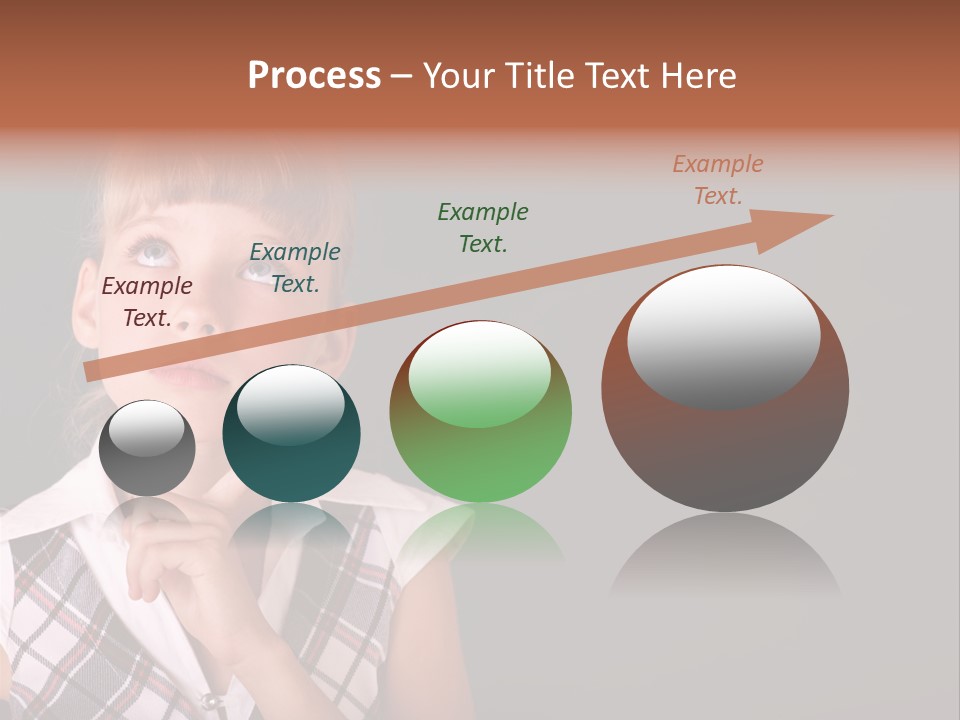 Process – Your Title Text Here

Example Text.

Example Text.

Example Text.

Example Text.